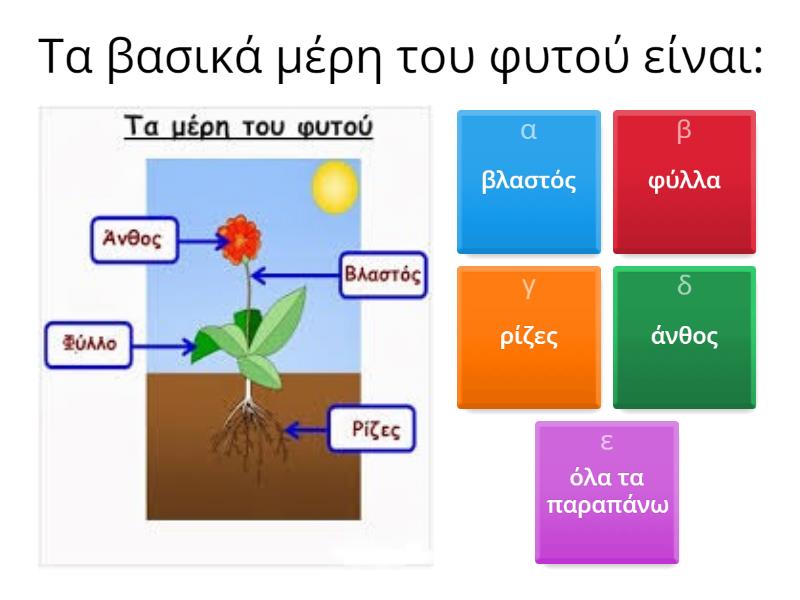 Τα βασικά μέρη του φυτού είναι:

Τα μέρη του φυτού

Άνθος

Βλαστός

Φύλλο

Ρίζες

α
βλαστός

β
φύλλα

γ
ρίζες

δ
άνθος

ε
όλα τα παραπάνω